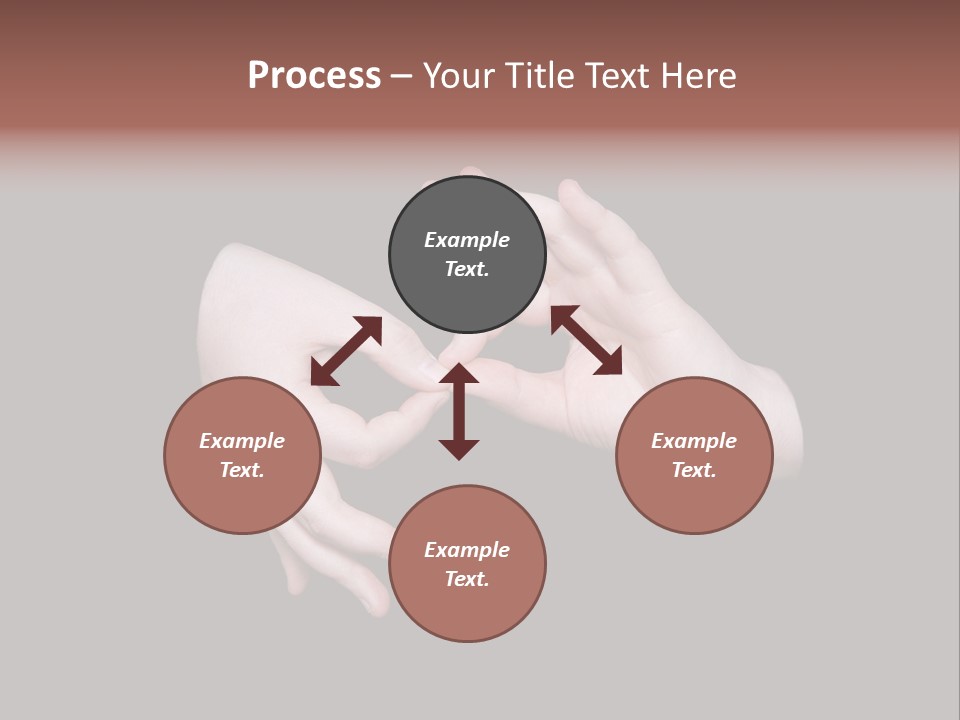 Process – Your Title Text Here

Example Text.

Example Text.

Example Text.

Example Text.